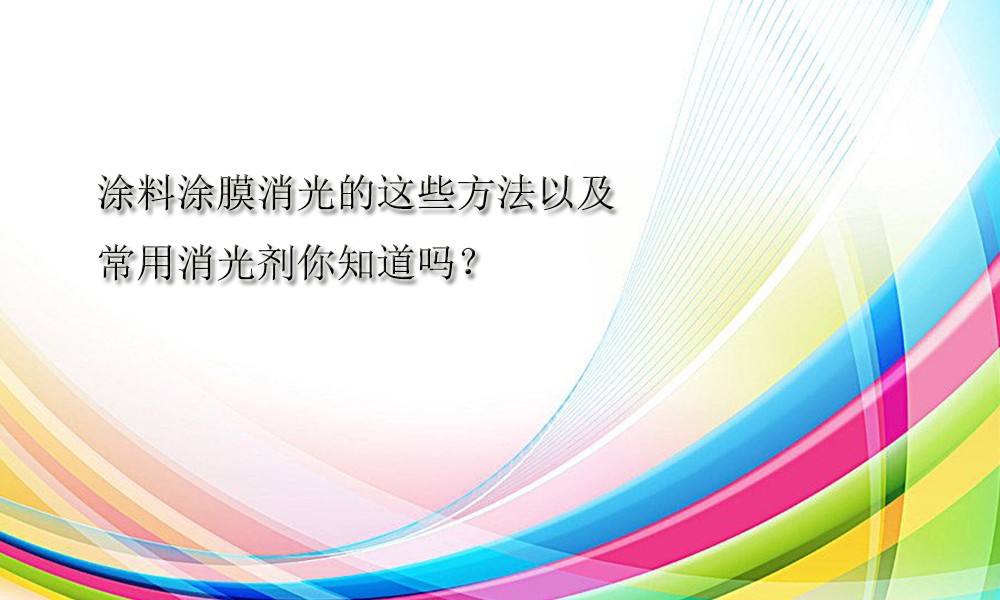 涂料涂膜消光的这些方法以及常用消光剂你知道吗？